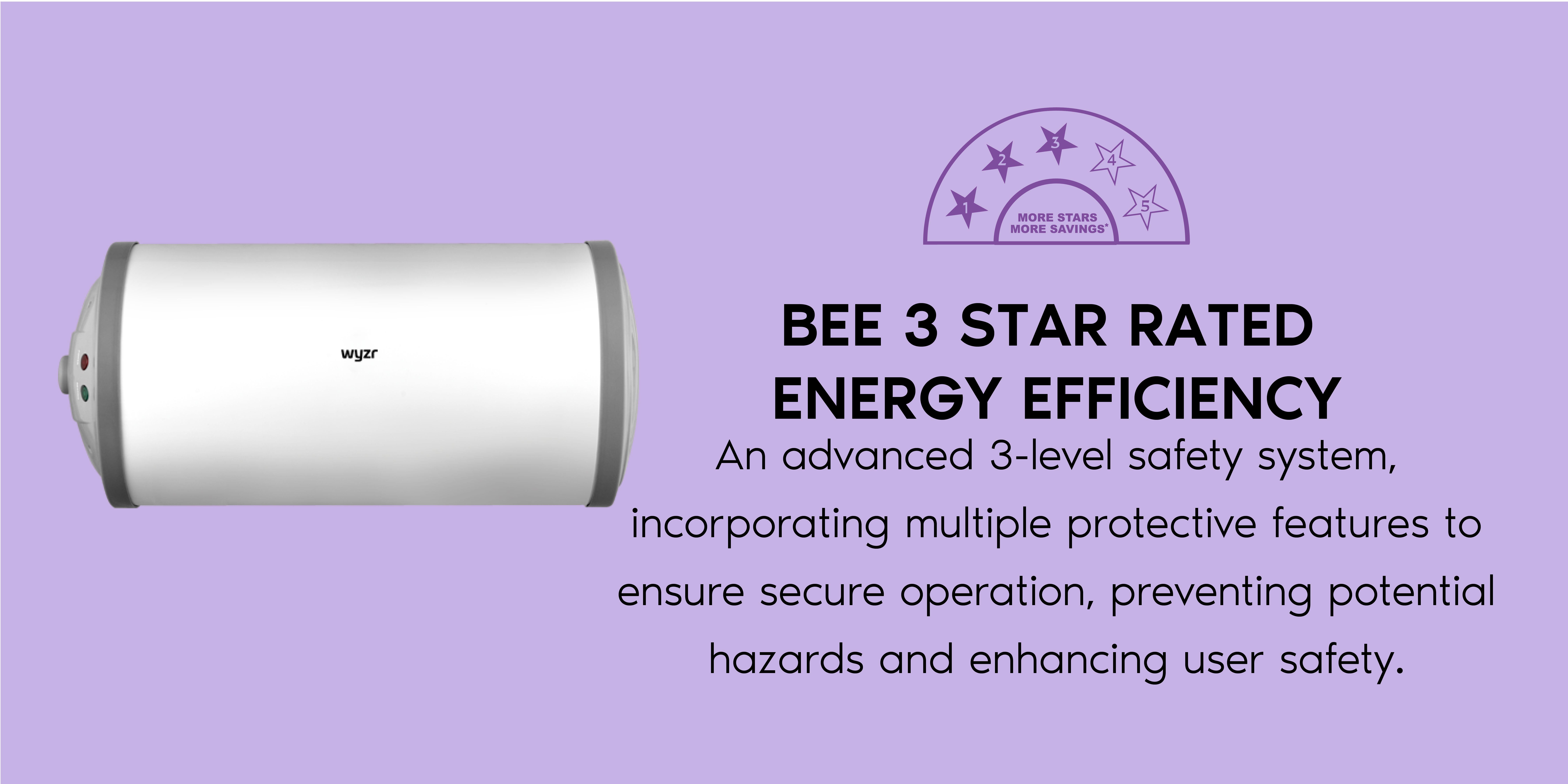 wyzr

1 2 3 4 5

MORE STARS MORE SAVINGS*

BEE 3 STAR RATED ENERGY EFFICIENCY

An advanced 3-level safety system, incorporating multiple protective features to ensure secure operation, preventing potential hazards and enhancing user safety.